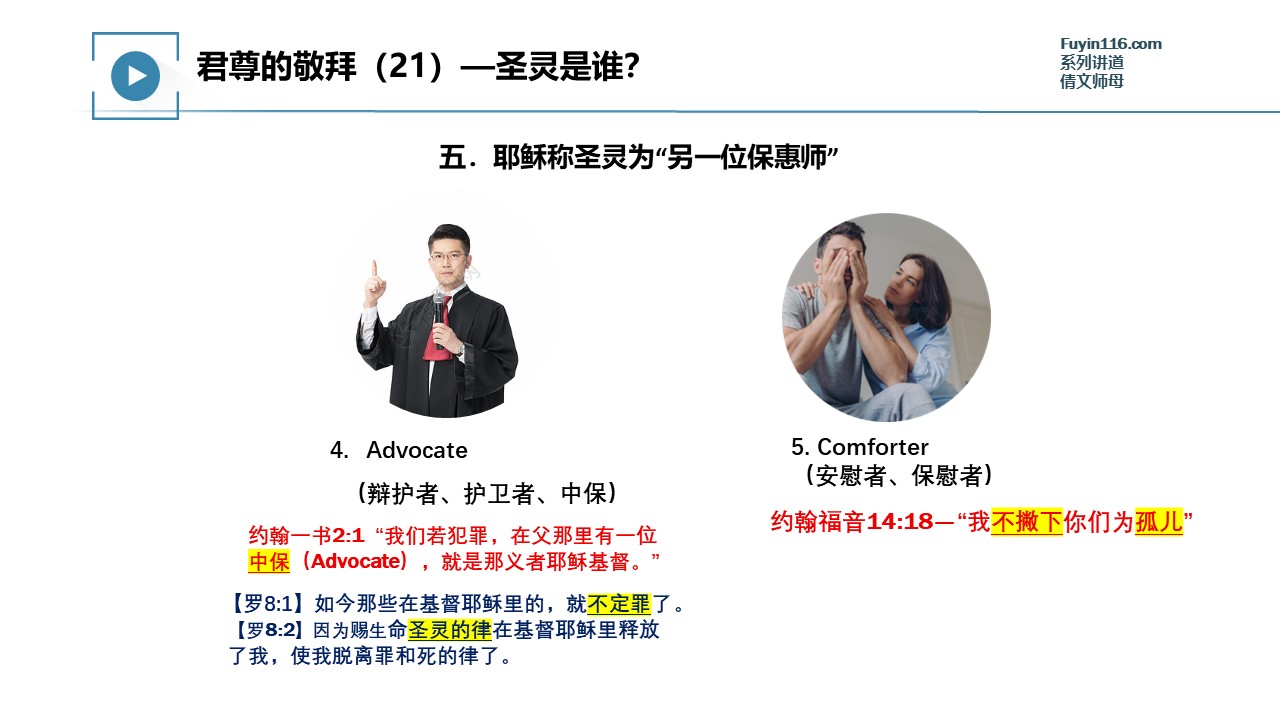 君尊的敬拜（21）—圣灵是谁?

Fuyin116.com
系列讲道
倩文师母

五．耶稣称圣灵为“另一位保惠师”

4. Advocate
（辩护者、护卫者、中保）

约翰一书2:1 “我们若犯罪，在父那里有一位中保（Advocate），就是那义者耶稣基督。”

【罗8:1】如今那些在基督耶稣里的，就不定罪了。
【罗8:2】因为赐生命圣灵的律在基督耶稣里释放了我，使我脱离罪和死的律了。

5. Comforter
（安慰者、保慰者）

约翰福音14:18—“我不撇下你们为孤儿”